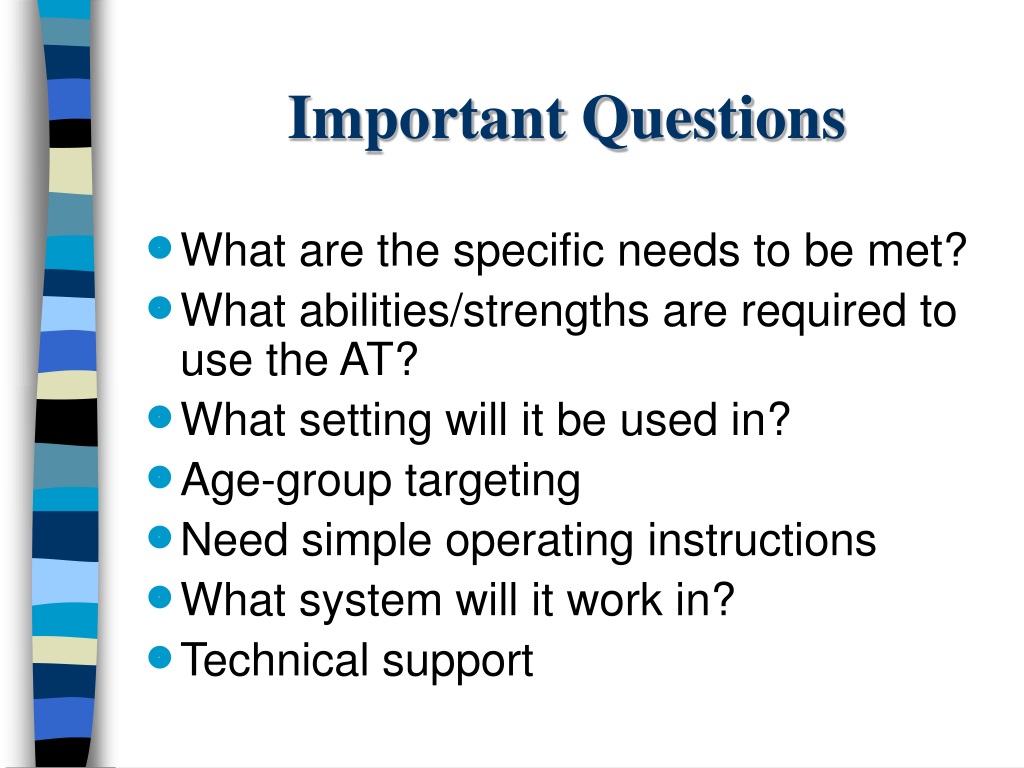 Important Questions

- What are the specific needs to be met?
- What abilities/strengths are required to use the AT?
- What setting will it be used in?
- Age-group targeting
- Need simple operating instructions
- What system will it work in?
- Technical support